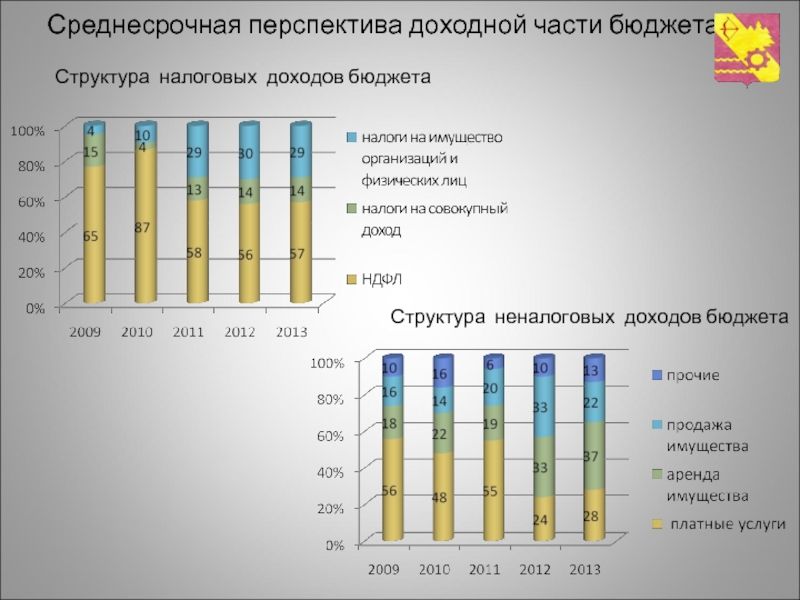 Среднесрочная перспектива доходной части бюджета

Структура налоговых доходов бюджета

100%
80%
60%
40%
20%
0%

4
15
65

10
4
87

29
13
58

30
14
56

29
14
57

2009 2010 2011 2012 2013

налоги на имущество организаций и физических лиц
налоги на совокупный доход
НДФЛ

Структура неналоговых доходов бюджета

100%
80%
60%
40%
20%
0%

10
16
18
56

16
14
22
48

6
20
19
55

10
33
33
24

13
22
37
28

2009 2010 2011 2012 2013

прочие
продажа имущества
аренда имущества
платные услуги